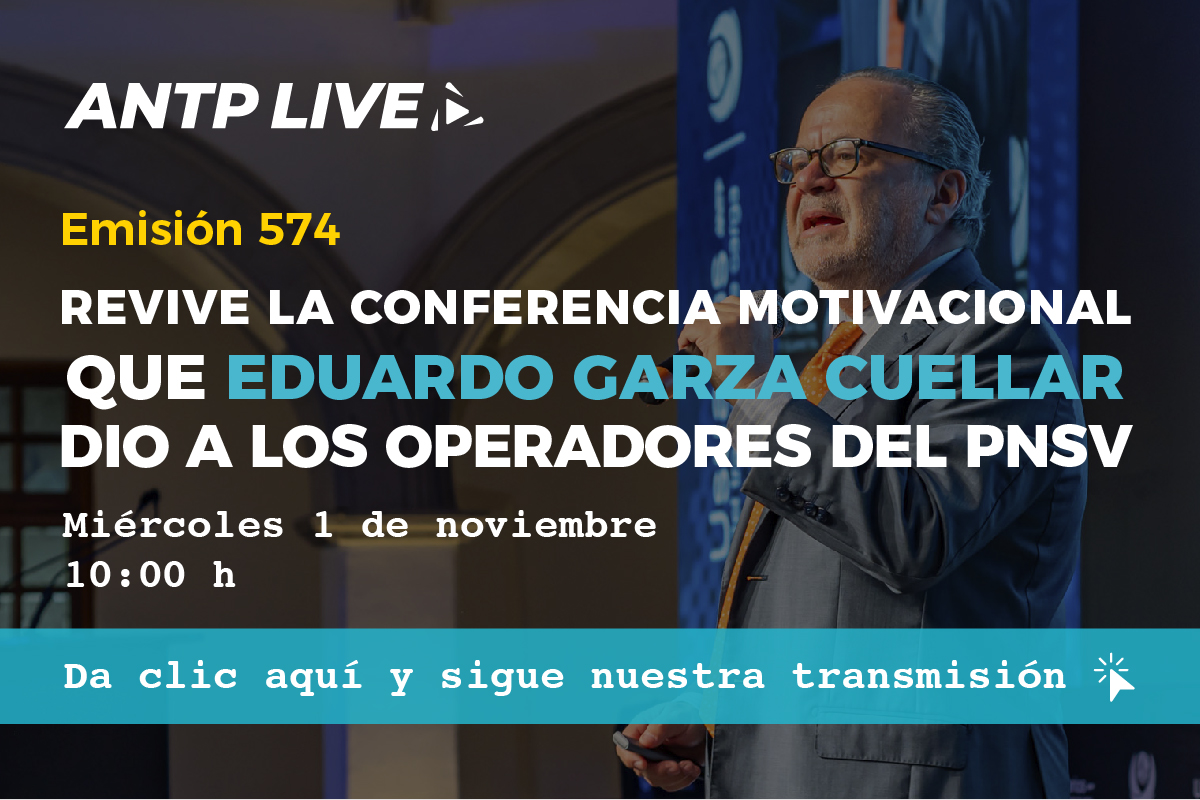 ANTP LIVE

Emisión 574

REVIVE LA CONFERENCIA MOTIVACIONAL QUE EDUARDO GARZA CUELLAR DIO A LOS OPERADORES DEL PNSV

Miércoles 1 de noviembre
10:00 h

Da clic aquí y sigue nuestra transmisión